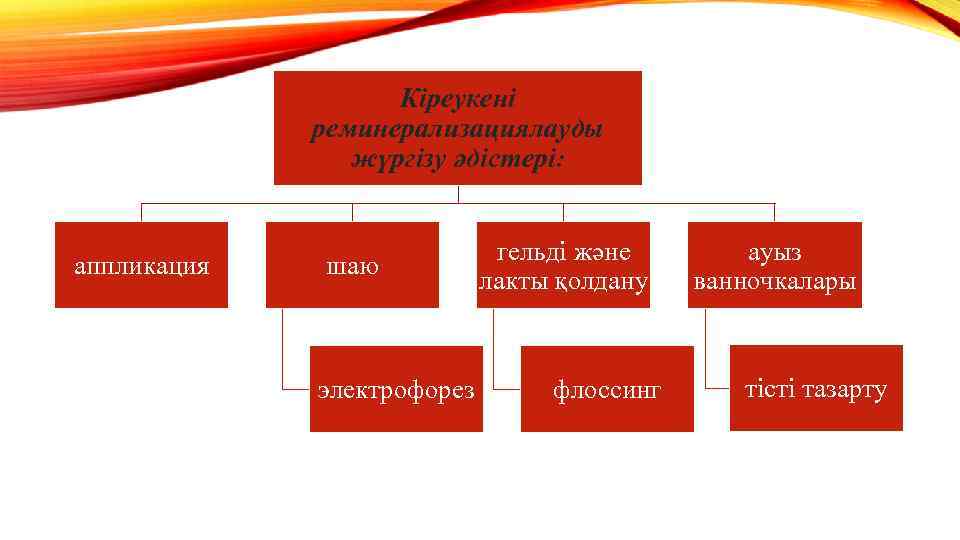 Кіреукені реминерализациялауды жүргізу әдістері:

аппликация

шаю

гельді және лакты қолдану

ауыз ванночкалары

электрофорез

флоссинг

тісті тазарту